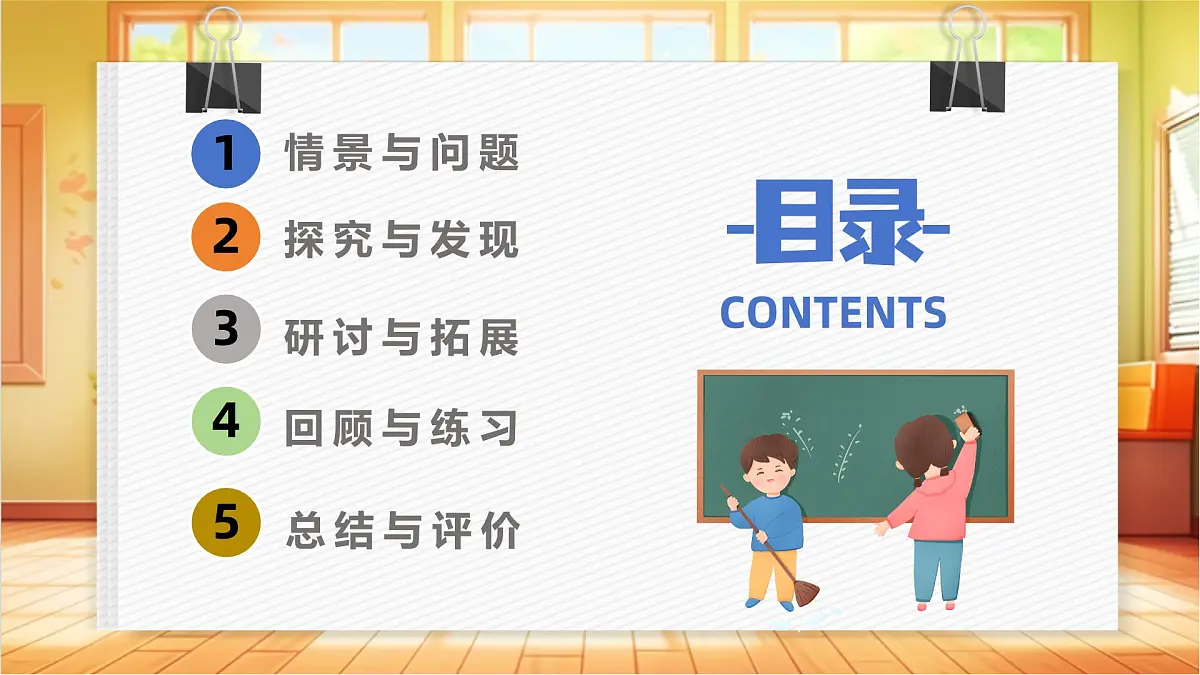 1 情景与问题

2 探究与发现

3 研讨与拓展

4 回顾与练习

5 总结与评价

-目录-

CONTENTS